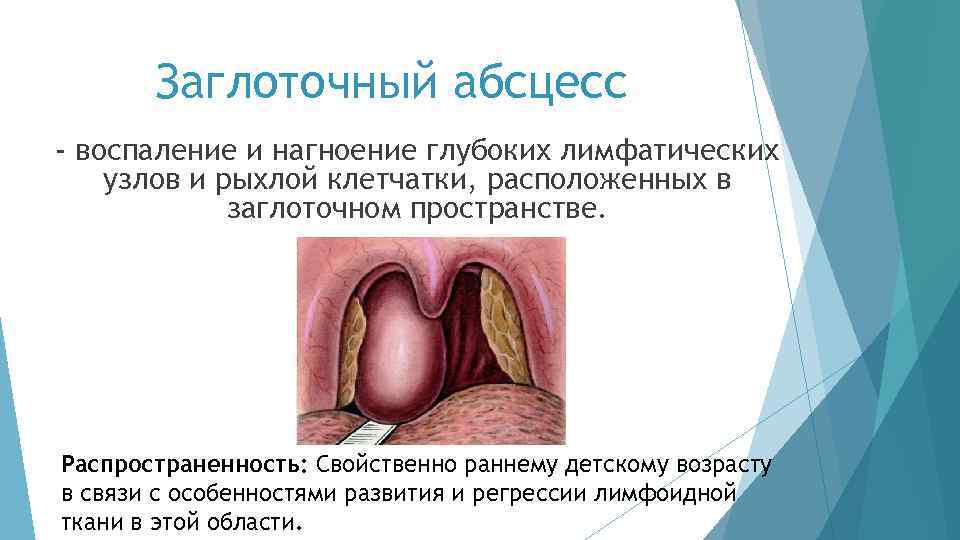 Заглоточный абсцесс

- воспаление и нагноение глубоких лимфатических узлов и рыхлой клетчатки, расположенных в заглоточном пространстве.

Распространенность: Свойственно раннему детскому возрасту в связи с особенностями развития и регрессии лимфоидной ткани в этой области.